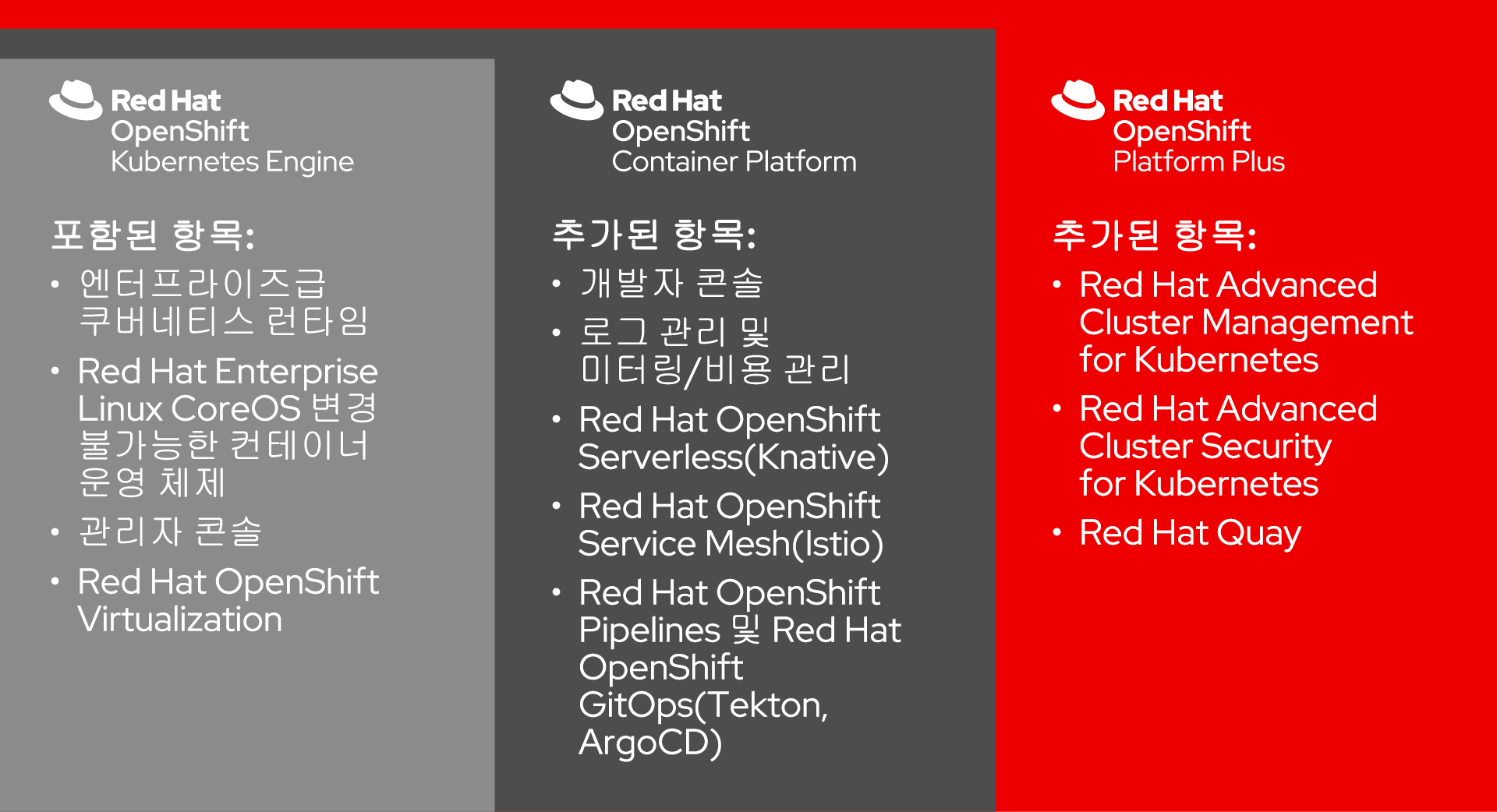 Red Hat
OpenShift
Kubernetes Engine

포함된 항목:

• 엔터프라이즈급 쿠버네티스 런타임
• Red Hat Enterprise Linux CoreOS 변경 불가능한 컨테이너 운영 체제
• 관리자 콘솔
• Red Hat OpenShift Virtualization

Red Hat
OpenShift
Container Platform

추가된 항목:

• 개발자 콘솔
• 로그 관리 및 미터링/비용 관리
• Red Hat OpenShift Serverless(Knative)
• Red Hat OpenShift Service Mesh(Istio)
• Red Hat OpenShift Pipelines 및 Red Hat OpenShift GitOps(Tekton, ArgoCD)

Red Hat
OpenShift
Platform Plus

추가된 항목:

• Red Hat Advanced Cluster Management for Kubernetes
• Red Hat Advanced Cluster Security for Kubernetes
• Red Hat Quay